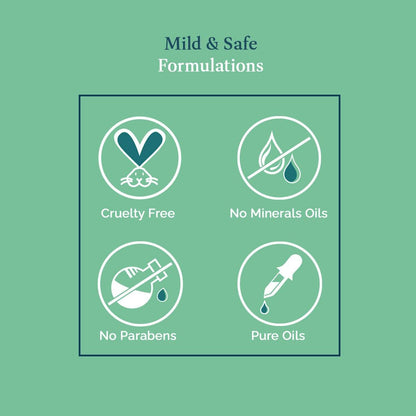 Mild & Safe
Formulations

Cruelty Free

No Minerals Oils

No Parabens

Pure Oils